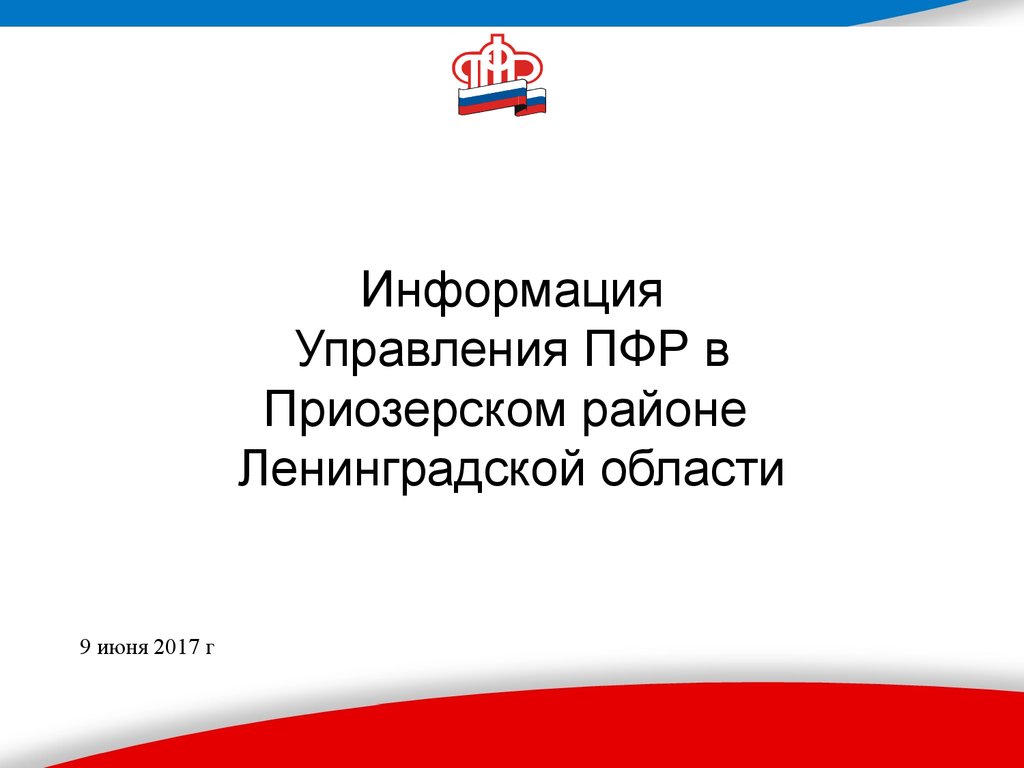 ПФР

Информация Управления ПФР в Приозерском районе Ленинградской области

9 июня 2017 г